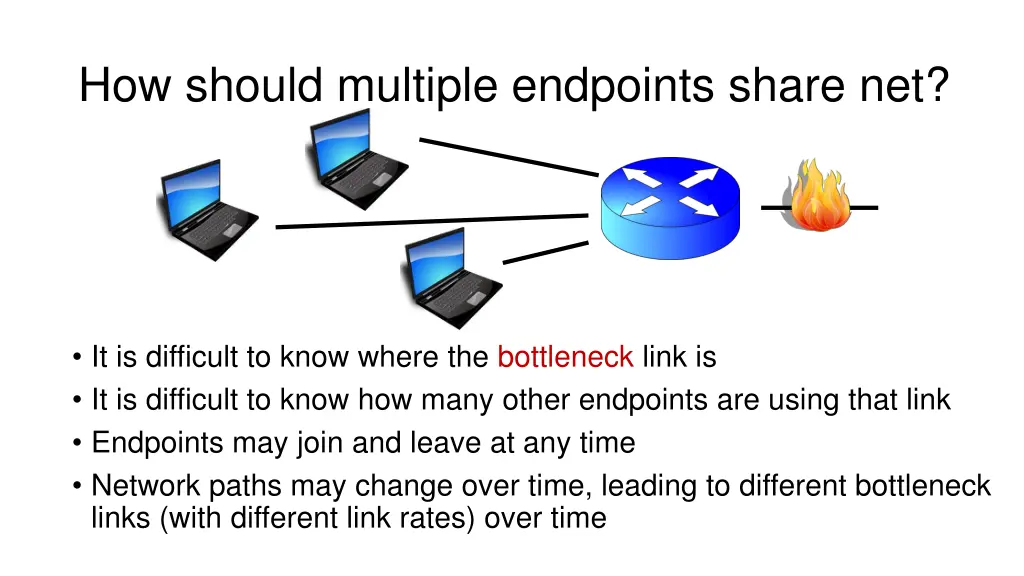 How should multiple endpoints share net?

• It is difficult to know where the bottleneck link is
• It is difficult to know how many other endpoints are using that link
• Endpoints may join and leave at any time
• Network paths may change over time, leading to different bottleneck links (with different link rates) over time